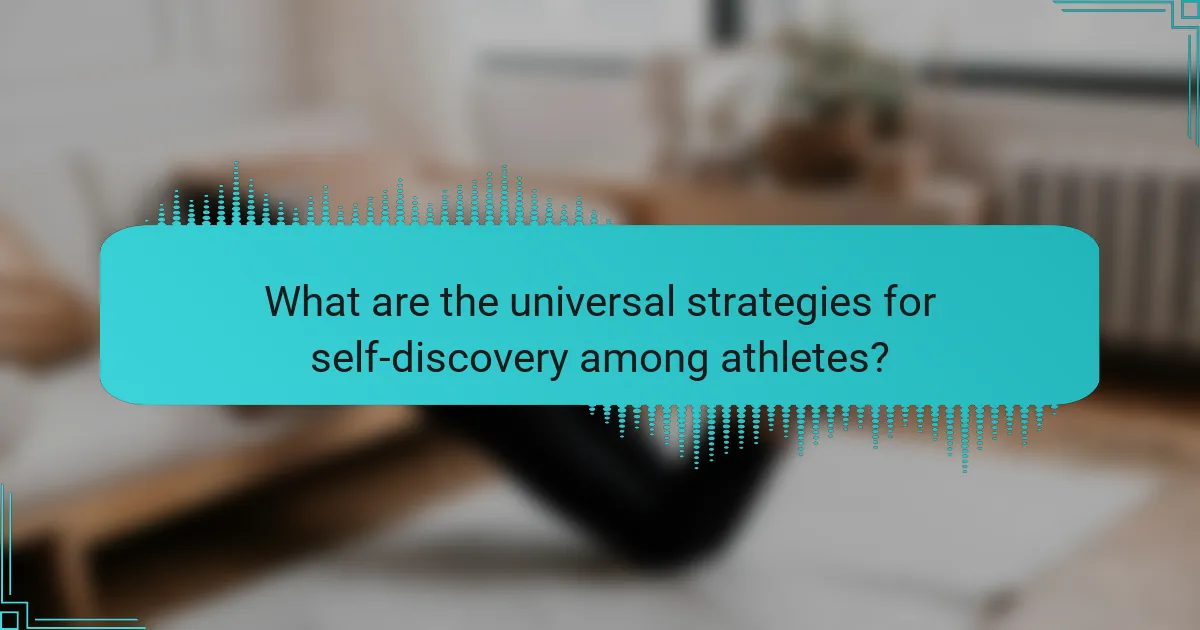 What are the universal strategies for self-discovery among athletes?